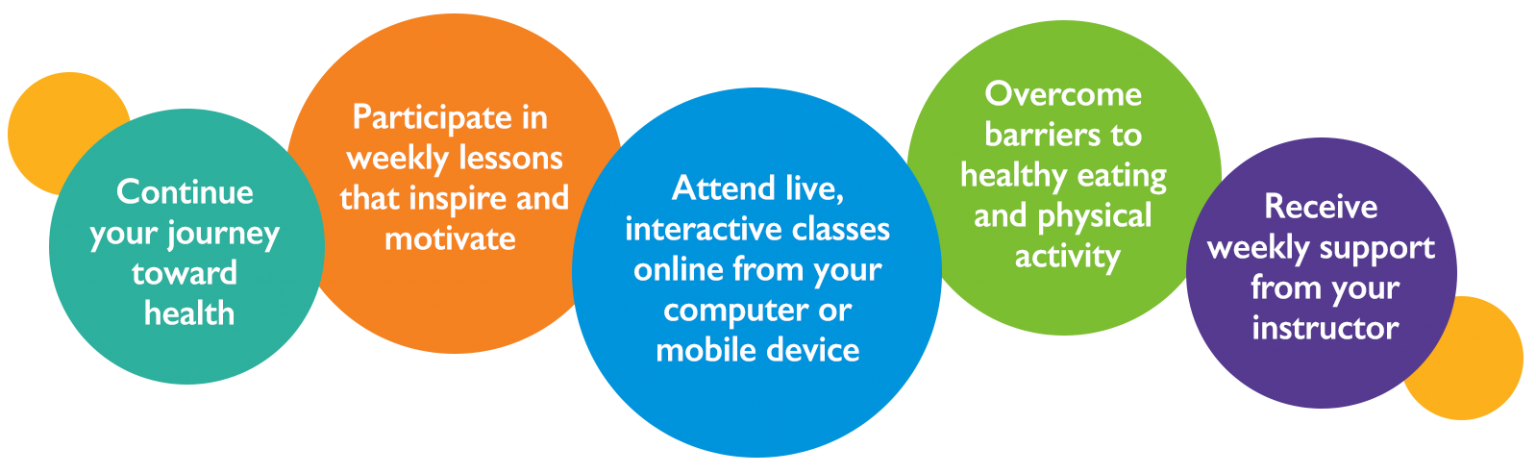 Continue your journey toward health

Participate in weekly lessons that inspire and motivate

Attend live, interactive classes online from your computer or mobile device

Overcome barriers to healthy eating and physical activity

Receive weekly support from your instructor